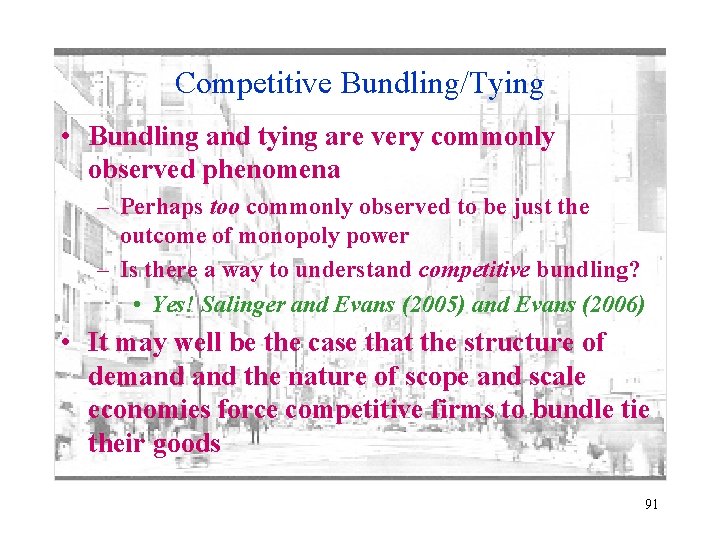 Competitive Bundling/Tying

• Bundling and tying are very commonly observed phenomena

– Perhaps too commonly observed to be just the outcome of monopoly power

– Is there a way to understand competitive bundling?

• Yes! Salinger and Evans (2005) and Evans (2006)

• It may well be the case that the structure of demand and the nature of scope and scale economies force competitive firms to bundle tie their goods

91